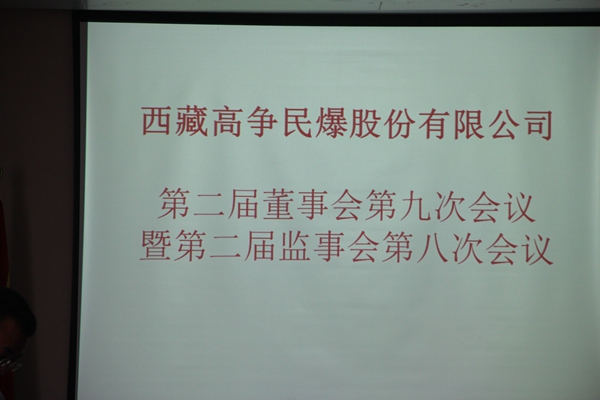 西藏高争民爆股份有限公司

第二届董事会第九次会议
暨第二届监事会第八次会议